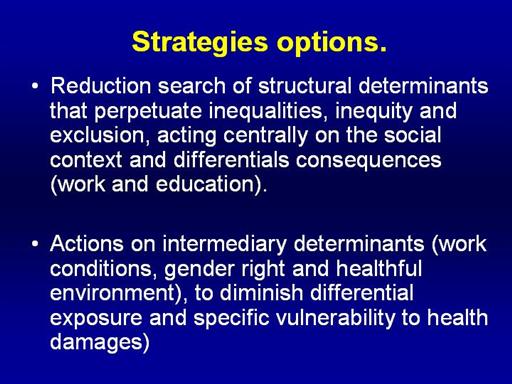 Strategies options.

• Reduction search of structural determinants that perpetuate inequalities, inequity and exclusion, acting centrally on the social context and differentials consequences (work and education).

• Actions on intermediary determinants (work conditions, gender right and healthful environment), to diminish differential exposure and specific vulnerability to health damages)